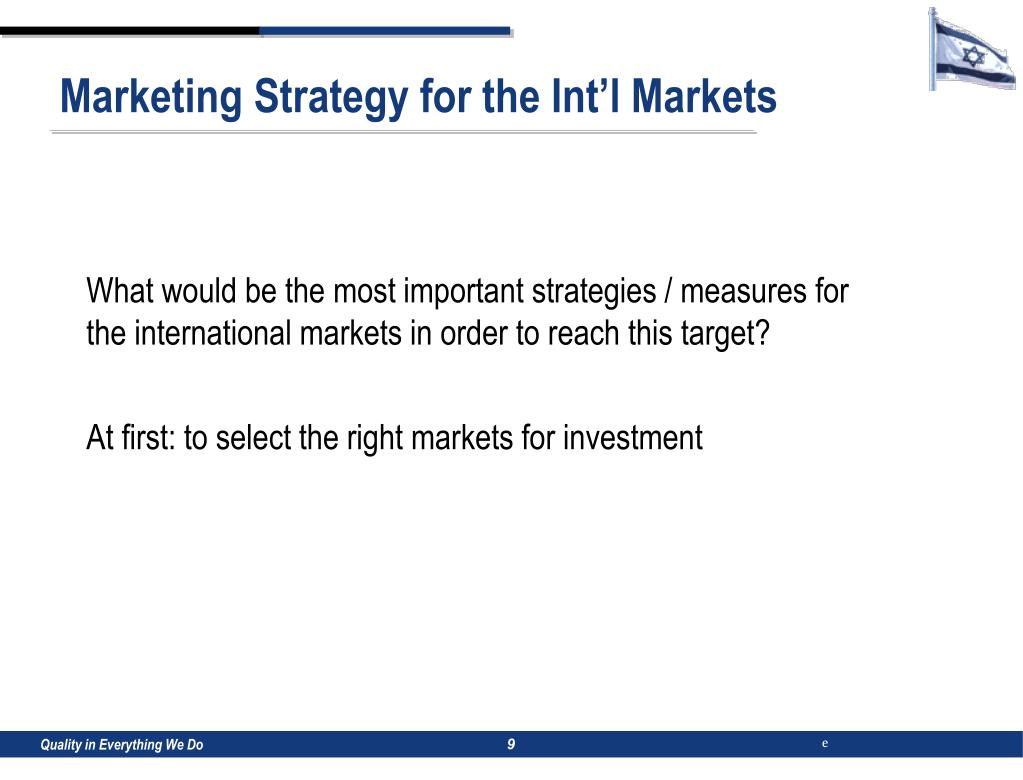 Marketing Strategy for the Int'l Markets

What would be the most important strategies / measures for the international markets in order to reach this target?

At first: to select the right markets for investment

Quality in Everything We Do

9

e